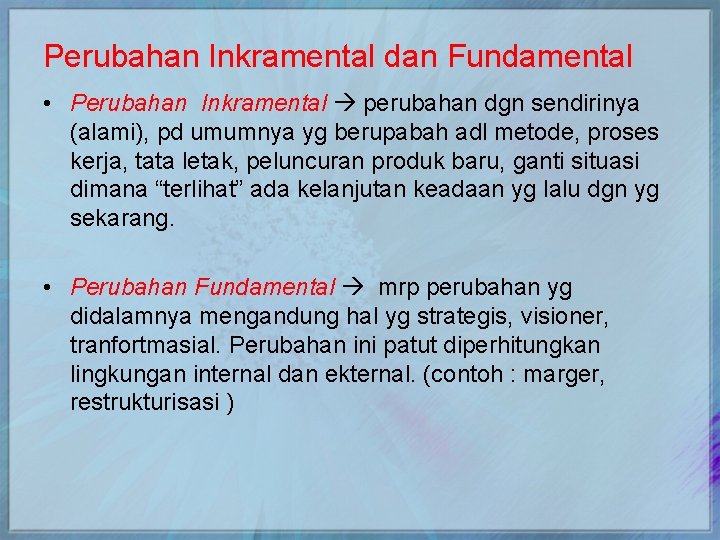 Perubahan Inkramental dan Fundamental

• Perubahan Inkramental → perubahan dgn sendirinya (alami), pd umumnya yg berupabah adl metode, proses kerja, tata letak, peluncuran produk baru, ganti situasi dimana “terlihat” ada kelanjutan keadaan yg lalu dgn yg sekarang.

• Perubahan Fundamental → mrp perubahan yg didalamnya mengandung hal yg strategis, visioner, tranfortmasial. Perubahan ini patut diperhitungkan lingkungan internal dan ekternal. (contoh : marger, restrukturisasi )